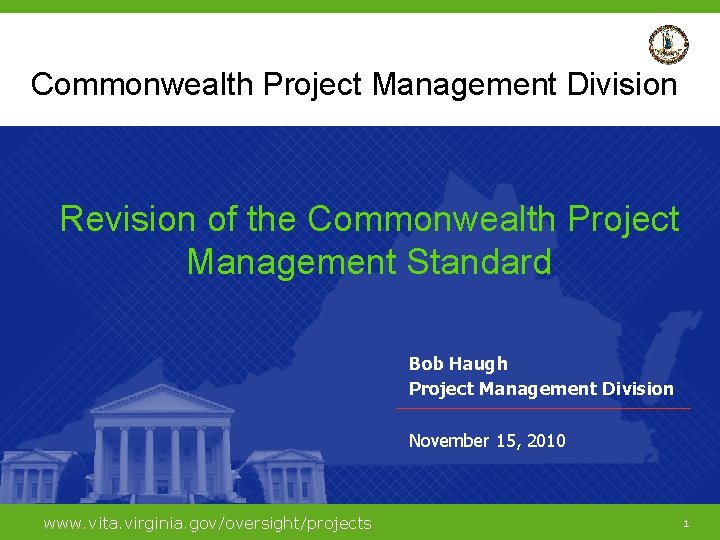 Commonwealth Project Management Division

Revision of the Commonwealth Project Management Standard

Bob Haugh
Project Management Division

November 15, 2010

www.vita.virginia.gov/oversight/projects

1